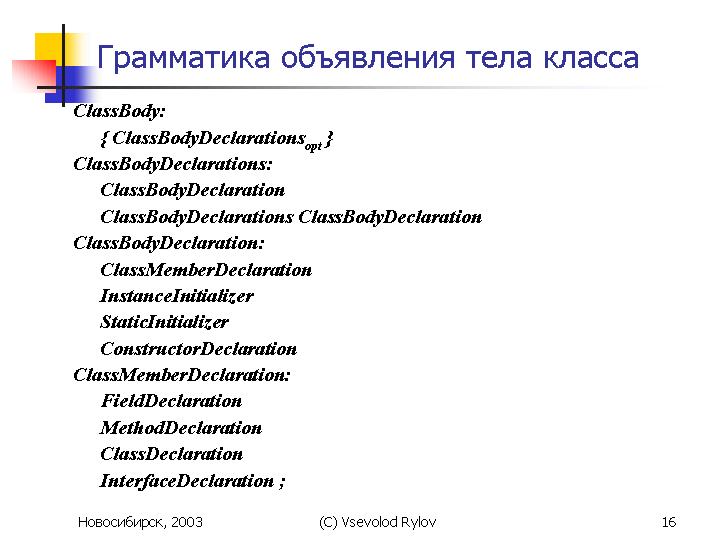 Грамматика объявления тела класса

ClassBody:
{ ClassBodyDeclarations$_{opt}$ }
ClassBodyDeclarations:
ClassBodyDeclaration
ClassBodyDeclarations ClassBodyDeclaration
ClassBodyDeclaration:
ClassMemberDeclaration
InstanceInitializer
StaticInitializer
ConstructorDeclaration
ClassMemberDeclaration:
FieldDeclaration
MethodDeclaration
ClassDeclaration
InterfaceDeclaration ;

Новосибирск, 2003 (C) Vsevolod Rylov 16